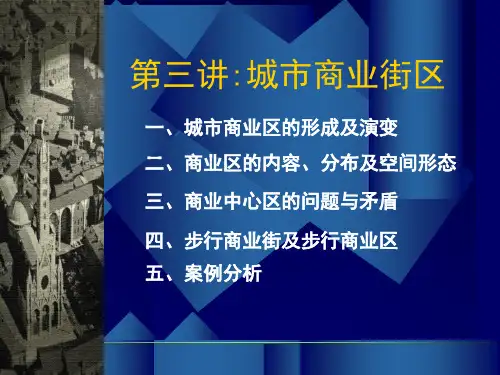 第三讲:城市商业街区

一、城市商业区的形成及演变

二、商业区的内容、分布及空间形态

三、商业中心区的问题与矛盾

四、步行商业街及步行商业区

五、案例分析